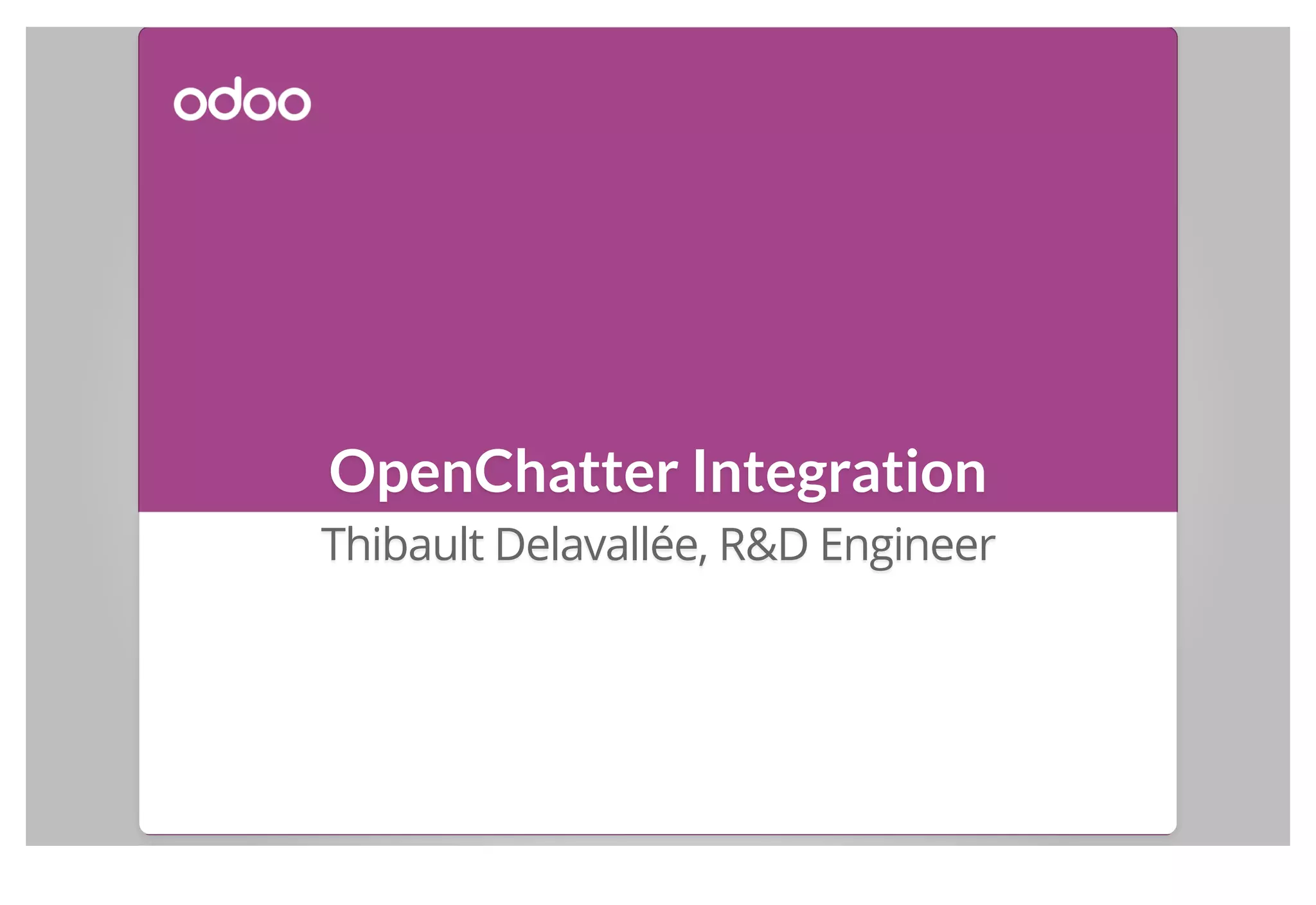 odoo

OpenChatter Integration

Thibault Delavallée, R&D Engineer